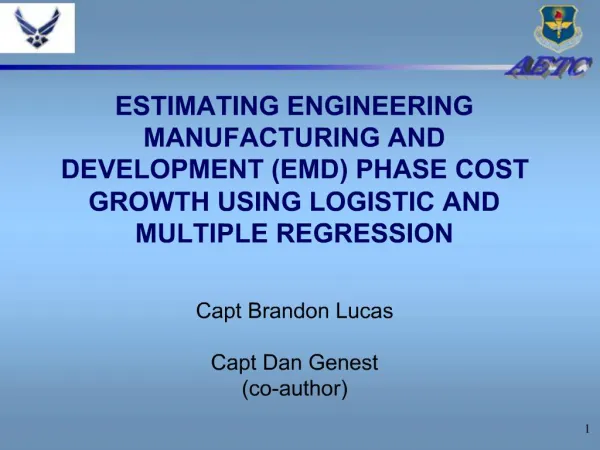 AETC

ESTIMATING ENGINEERING MANUFACTURING AND DEVELOPMENT (EMD) PHASE COST GROWTH USING LOGISTIC AND MULTIPLE REGRESSION

Capt Brandon Lucas

Capt Dan Genest
(co-author)

1